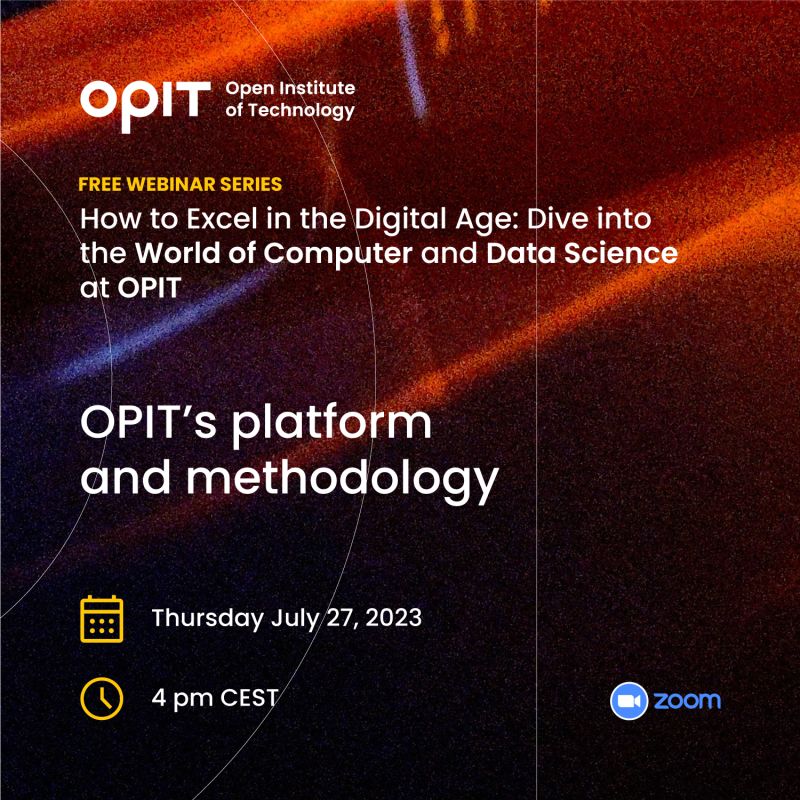 OPIT Open Institute of Technology

FREE WEBINAR SERIES

How to Excel in the Digital Age: Dive into the World of Computer and Data Science at OPIT

OPIT's platform and methodology

Thursday July 27, 2023

4 pm CEST

zoom